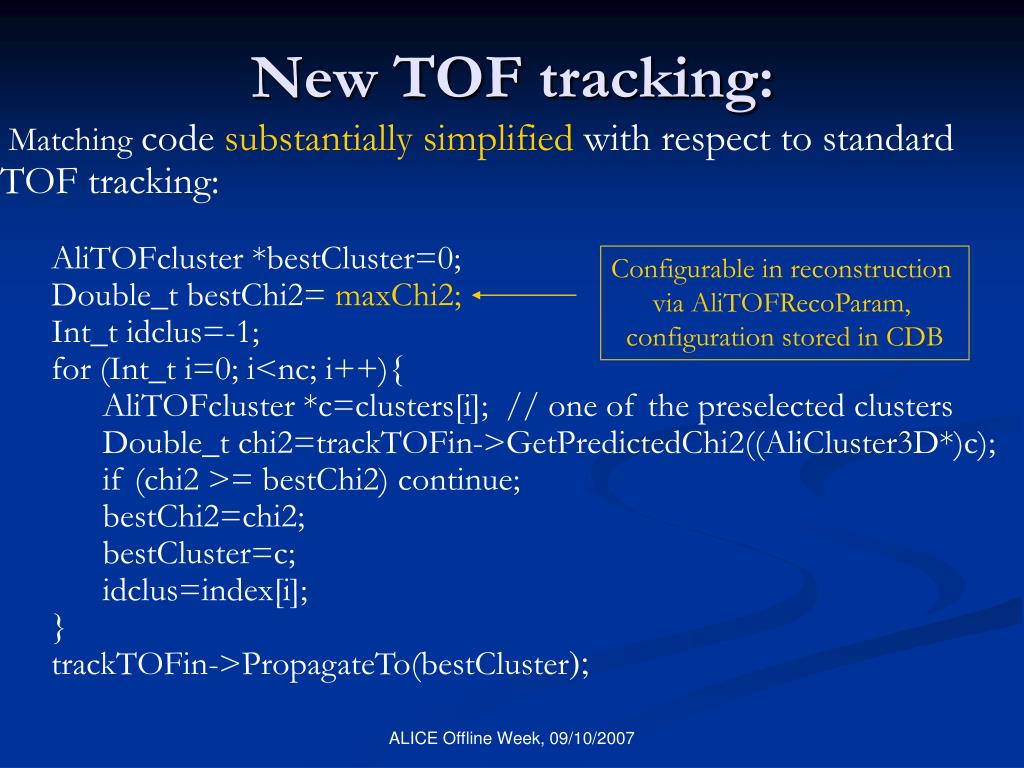 New TOF tracking:

Matching code substantially simplified with respect to standard TOF tracking:

AliTOFcluster *bestCluster=0;
Double_t bestChi2= maxChi2;
Int_t idclus=-1;
for (Int_t i=0; i<nc; i++){
AliTOFcluster *c=clusters[i]; // one of the preselected clusters
Double_t chi2=trackTOFin->GetPredictedChi2((AliCluster3D*)c);
if (chi2 >= bestChi2) continue;
bestChi2=chi2;
bestCluster=c;
idclus=index[i];
}
trackTOFin->PropagateTo(bestCluster);

Configurable in reconstruction via AliTOFRecoParam, configuration stored in CDB

ALICE Offline Week, 09/10/2007